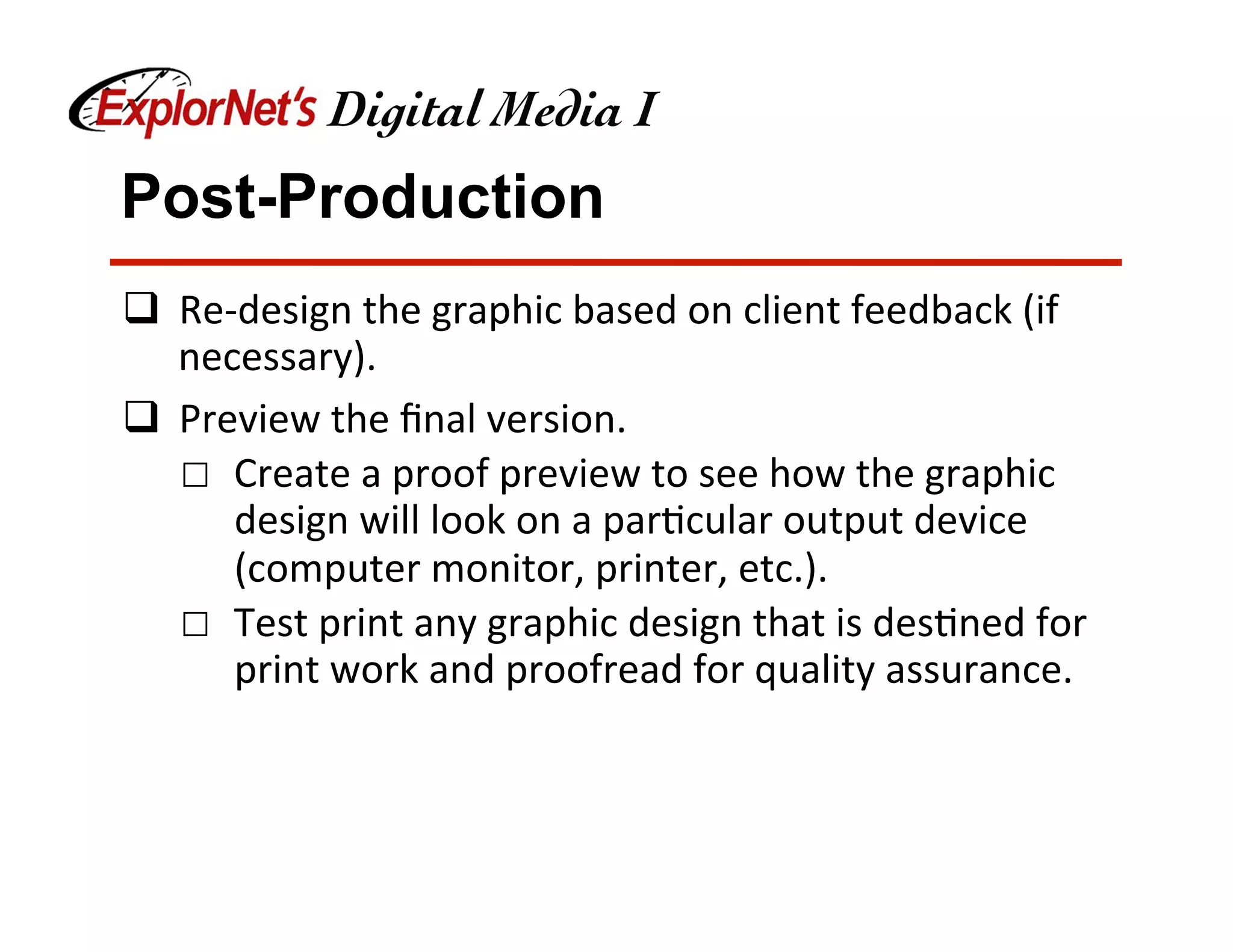 ExplorNet's Digital Media I

Post-Production

❑ Re-design the graphic based on client feedback (if necessary).

❑ Preview the final version.

☐ Create a proof preview to see how the graphic design will look on a particular output device (computer monitor, printer, etc.).

☐ Test print any graphic design that is destined for print work and proofread for quality assurance.